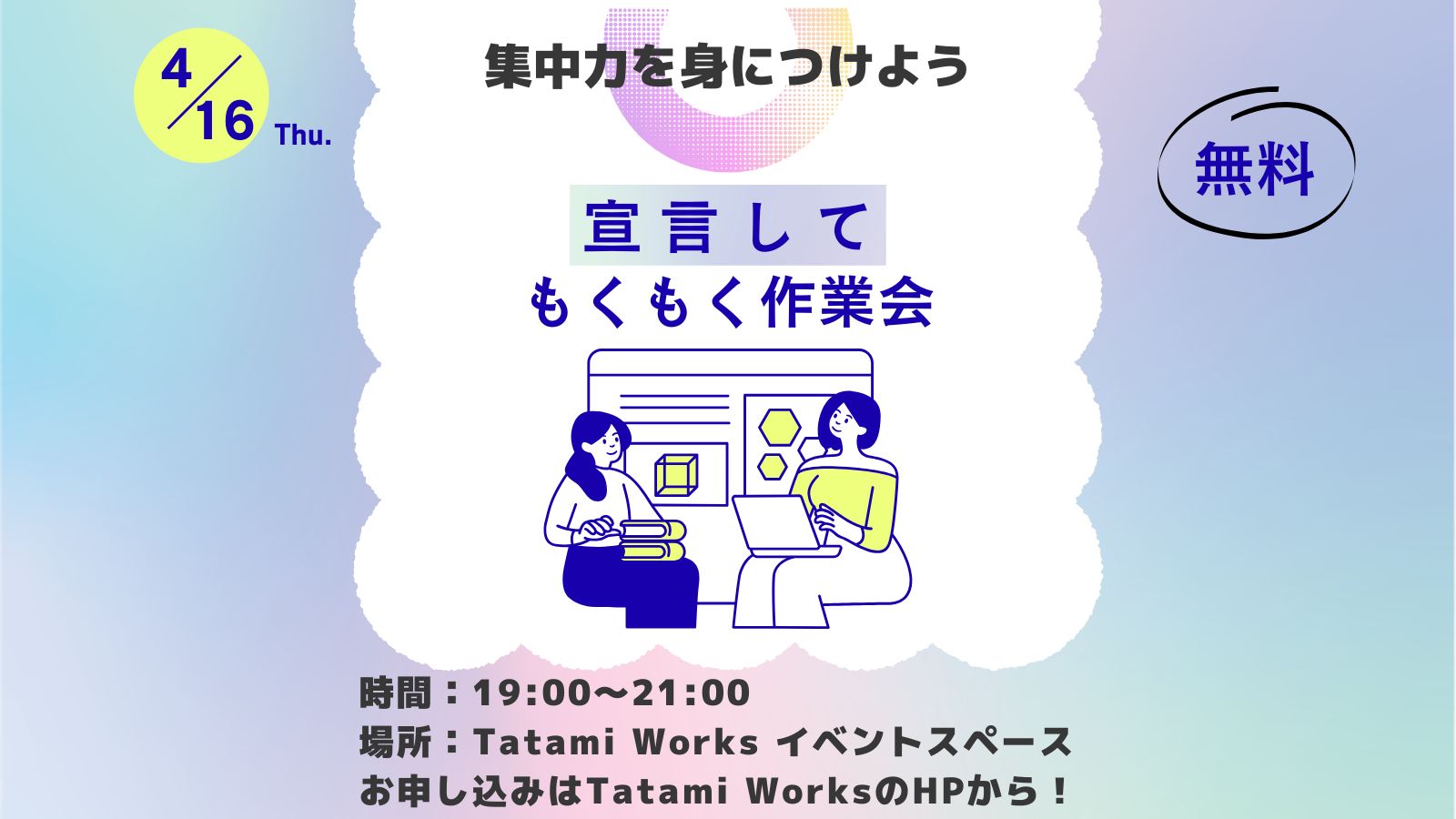 4/16 Thu.

集中力を身につけよう

無料

宣言して
もくもく作業会

時間：19:00〜21:00
場所：Tatami Works イベントスペース
お申し込みはTatami WorksのHPから！